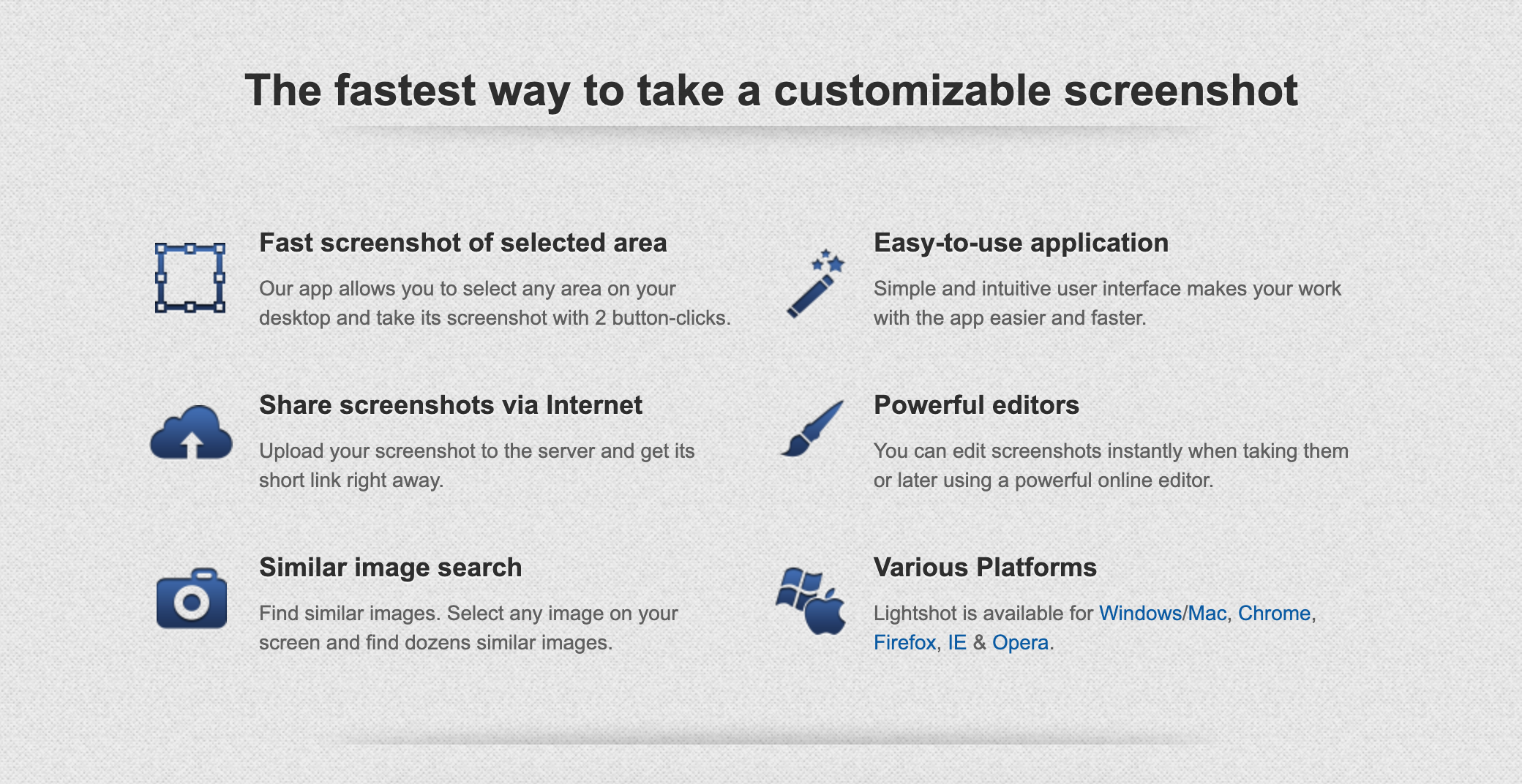 The fastest way to take a customizable screenshot

Fast screenshot of selected area

Our app allows you to select any area on your desktop and take its screenshot with 2 button-clicks.

Share screenshots via Internet

Upload your screenshot to the server and get its short link right away.

Similar image search

Find similar images. Select any image on your screen and find dozens similar images.

Easy-to-use application

Simple and intuitive user interface makes your work with the app easier and faster.

Powerful editors

You can edit screenshots instantly when taking them or later using a powerful online editor.

Various Platforms

Lightshot is available for Windows/Mac, Chrome, Firefox, IE & Opera.